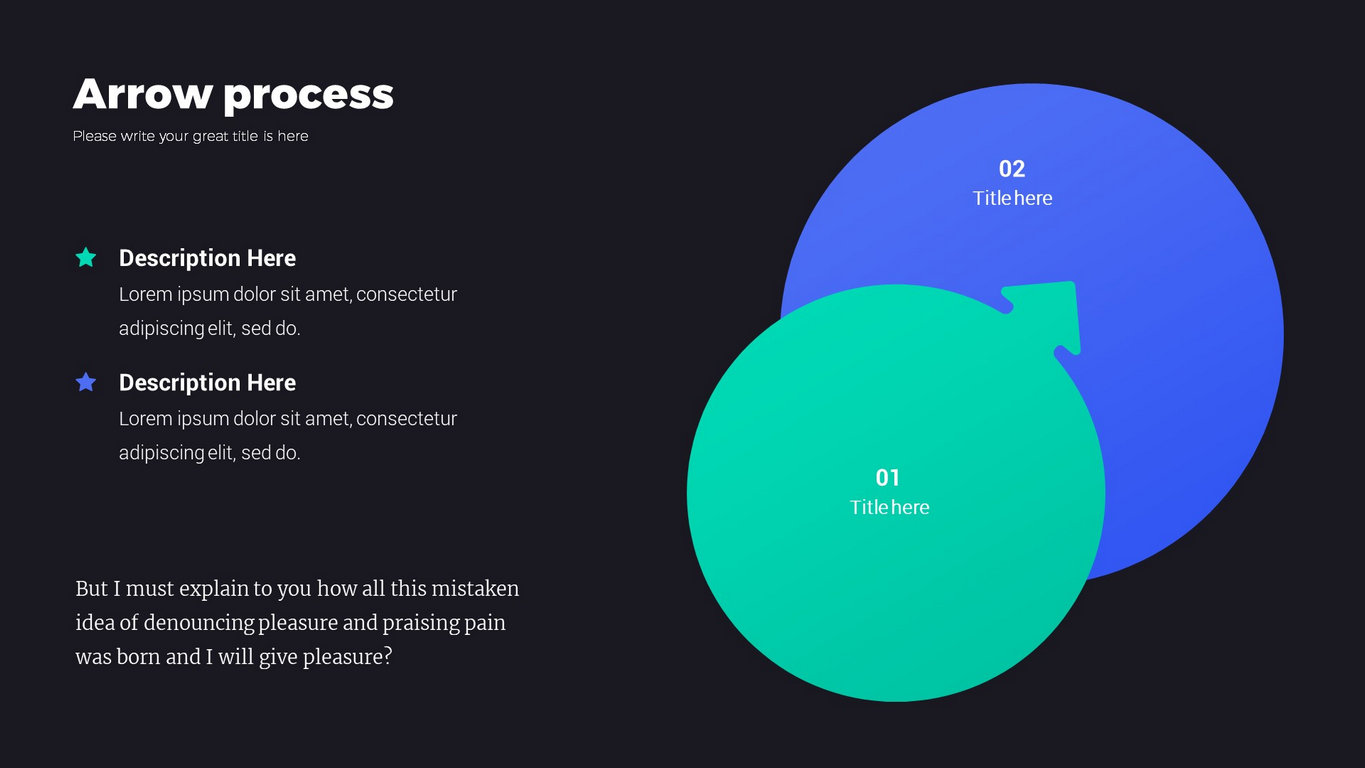 Arrow process
Please write your great title is here

Description Here
Lorem ipsum dolor sit amet, consectetur adipiscing elit, sed do.

Description Here
Lorem ipsum dolor sit amet, consectetur adipiscing elit, sed do.

But I must explain to you how all this mistaken idea of denouncing pleasure and praising pain was born and I will give pleasure?

02
Title here

01
Title here